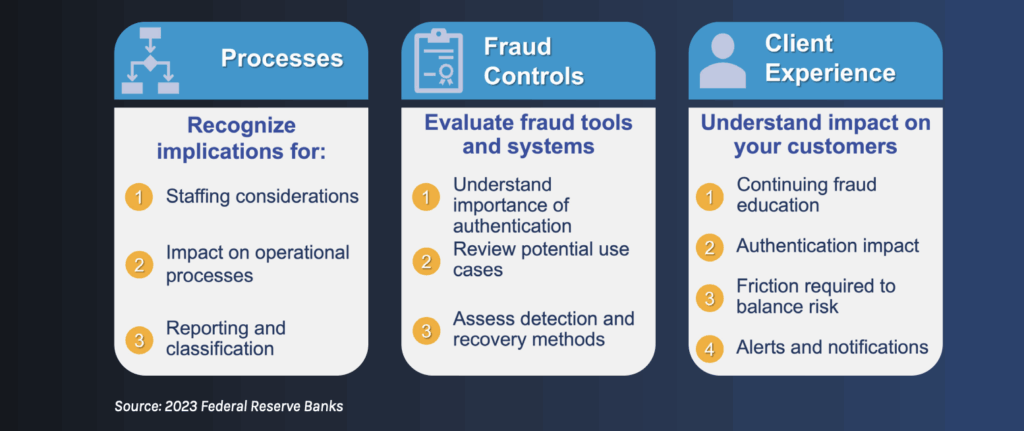 Processes

Recognize implications for:

1 Staffing considerations

2 Impact on operational processes

3 Reporting and classification

Fraud Controls

Evaluate fraud tools and systems

1 Understand importance of authentication

2 Review potential use cases

3 Assess detection and recovery methods

Client Experience

Understand impact on your customers

1 Continuing fraud education

2 Authentication impact

3 Friction required to balance risk

4 Alerts and notifications

Source: 2023 Federal Reserve Banks